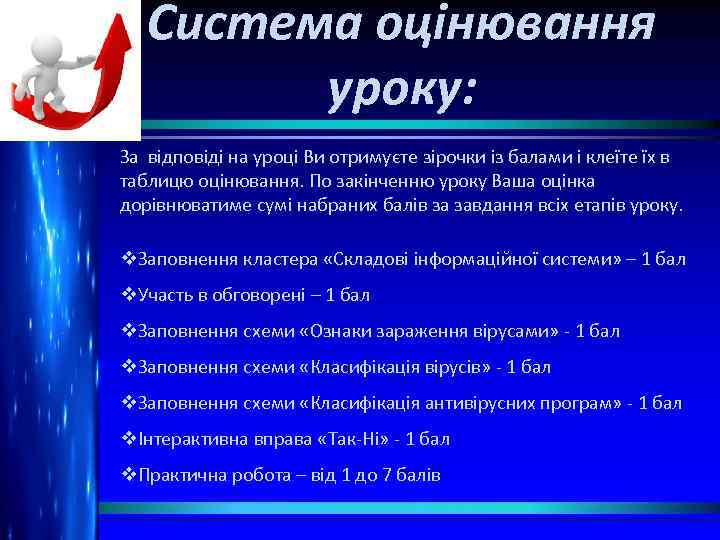 Система оцінювання уроку:

За відповіді на уроці Ви отримуєте зірочки із балами і клеїте їх в таблицю оцінювання. По закінченню уроку Ваша оцінка дорівнюватиме сумі набраних балів за завдання всіх етапів уроку.

❖Заповнення кластера «Складові інформаційної системи» – 1 бал

❖Участь в обговорені – 1 бал

❖Заповнення схеми «Ознаки зараження вірусами» - 1 бал

❖Заповнення схеми «Класифікація вірусів» - 1 бал

❖Заповнення схеми «Класифікація антивірусних програм» - 1 бал

❖Інтерактивна вправа «Так-Ні» - 1 бал

❖Практична робота – від 1 до 7 балів